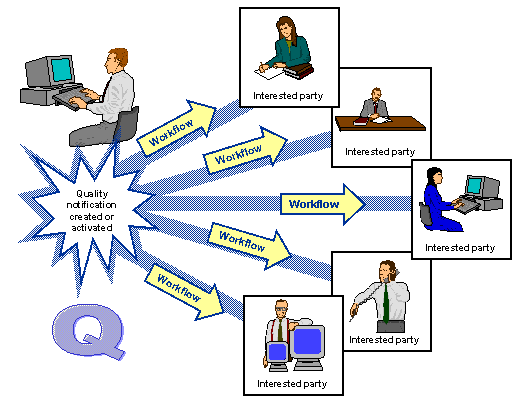 Quality notification created or activated

Q

Workflow

Workflow

Workflow

Workflow

Workflow

Interested party

Interested party

Interested party

Interested party

Interested party